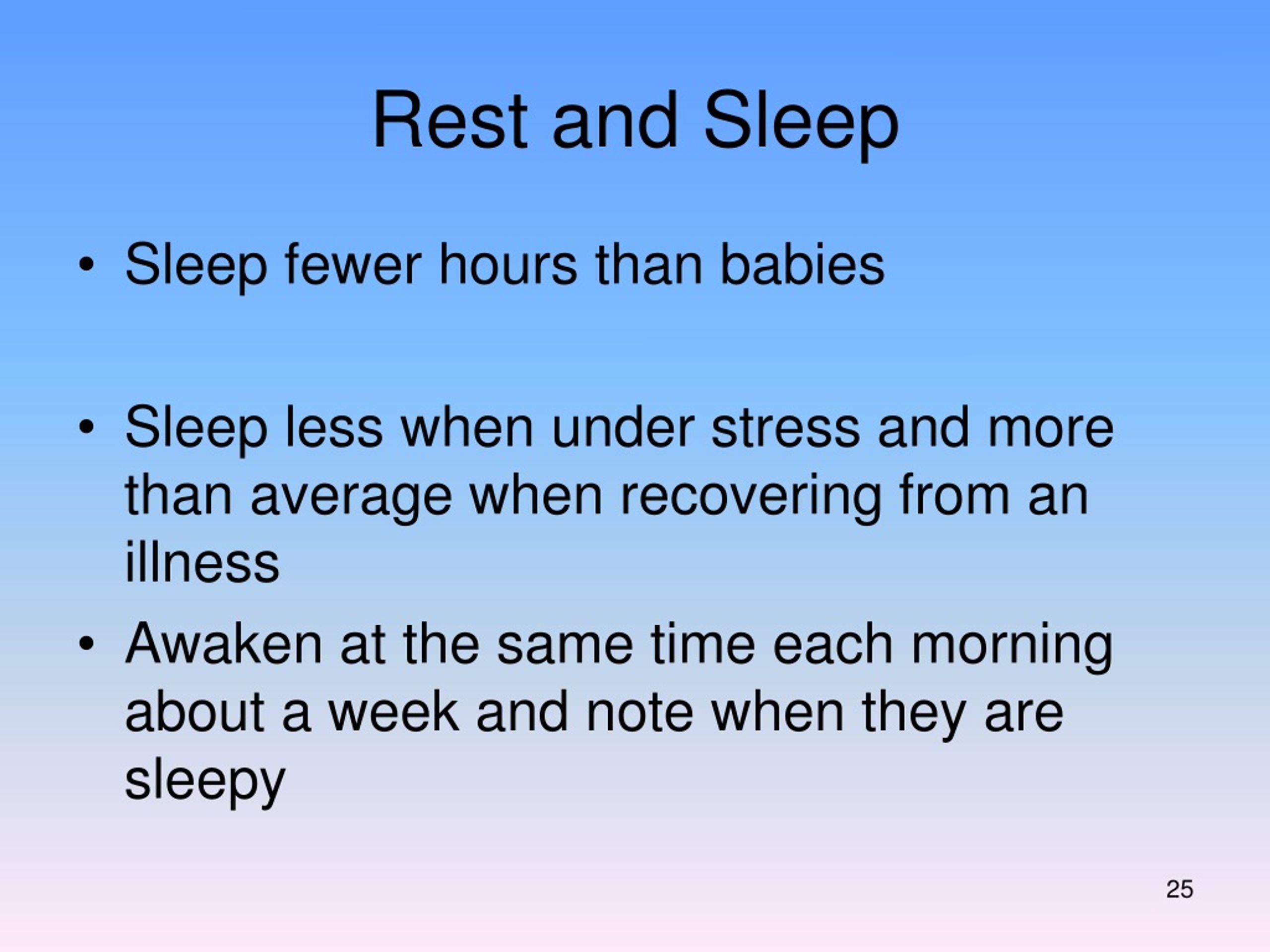 Rest and Sleep

• Sleep fewer hours than babies

• Sleep less when under stress and more than average when recovering from an illness

• Awaken at the same time each morning about a week and note when they are sleepy

25